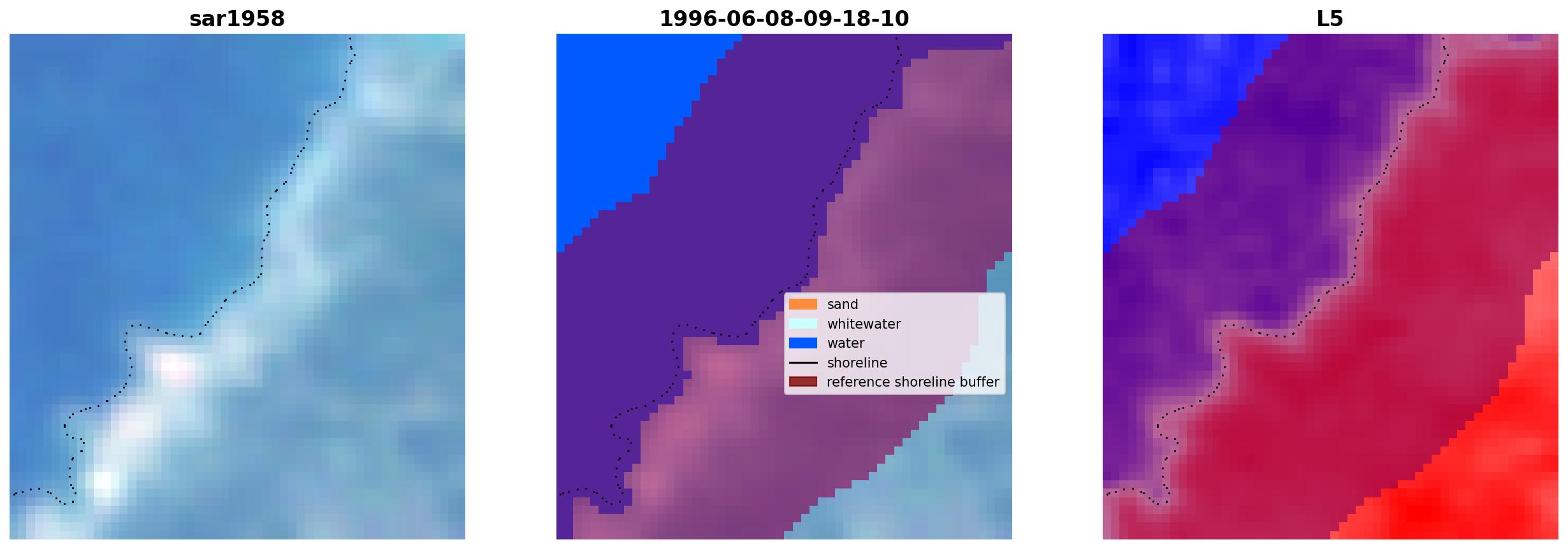 sar1958

1996-06-08-09-18-10

sand
whitewater
water
shoreline
reference shoreline buffer

L5